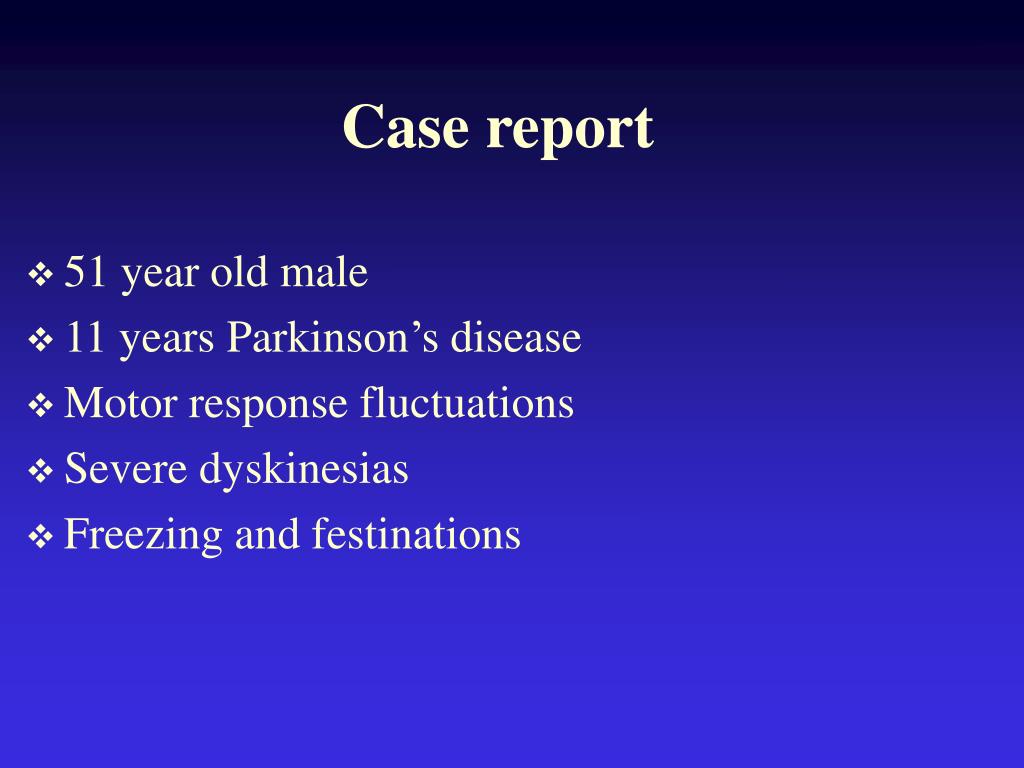 Case report

❖ 51 year old male
❖ 11 years Parkinson's disease
❖ Motor response fluctuations
❖ Severe dyskinesias
❖ Freezing and festinations